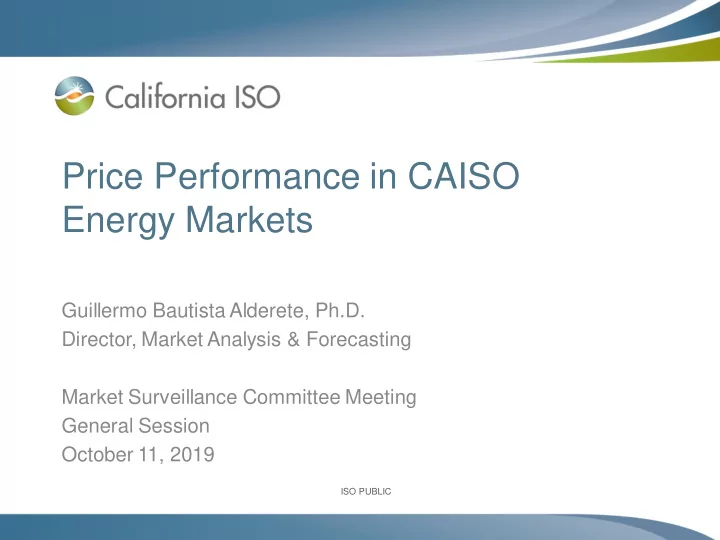 California ISO

Price Performance in CAISO Energy Markets

Guillermo Bautista Alderete, Ph.D.
Director, Market Analysis & Forecasting

Market Surveillance Committee Meeting
General Session
October 11, 2019

ISO PUBLIC